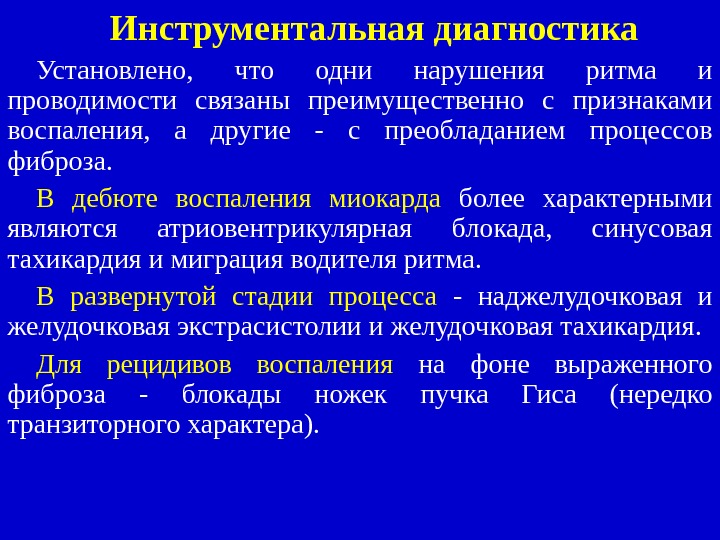 Инструментальная диагностика

Установлено, что одни нарушения ритма и проводимости связаны преимущественно с признаками воспаления, а другие - с преобладанием процессов фиброза.

В дебюте воспаления миокарда более характерными являются атриовентрикулярная блокада, синусовая тахикардия и миграция водителя ритма.

В развернутой стадии процесса - наджелудочковая и желудочковая экстрасистолии и желудочковая тахикардия.

Для рецидивов воспаления на фоне выраженного фиброза - блокады ножек пучка Гиса (нередко транзиторного характера).